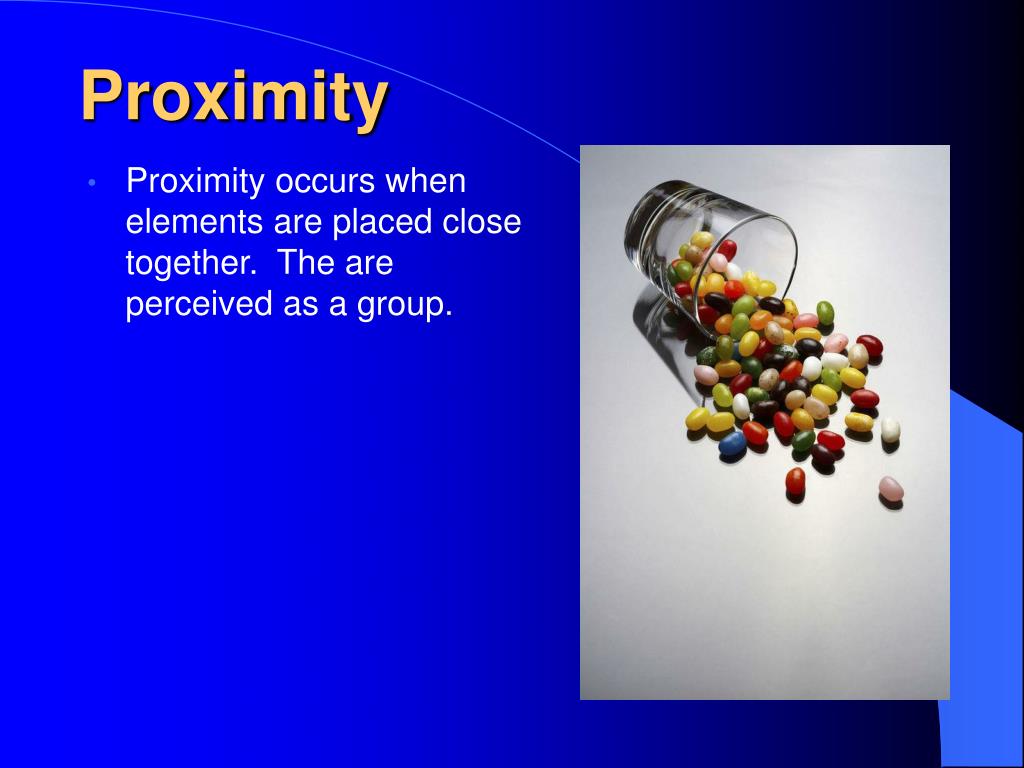 Proximity

• Proximity occurs when elements are placed close together. The are perceived as a group.